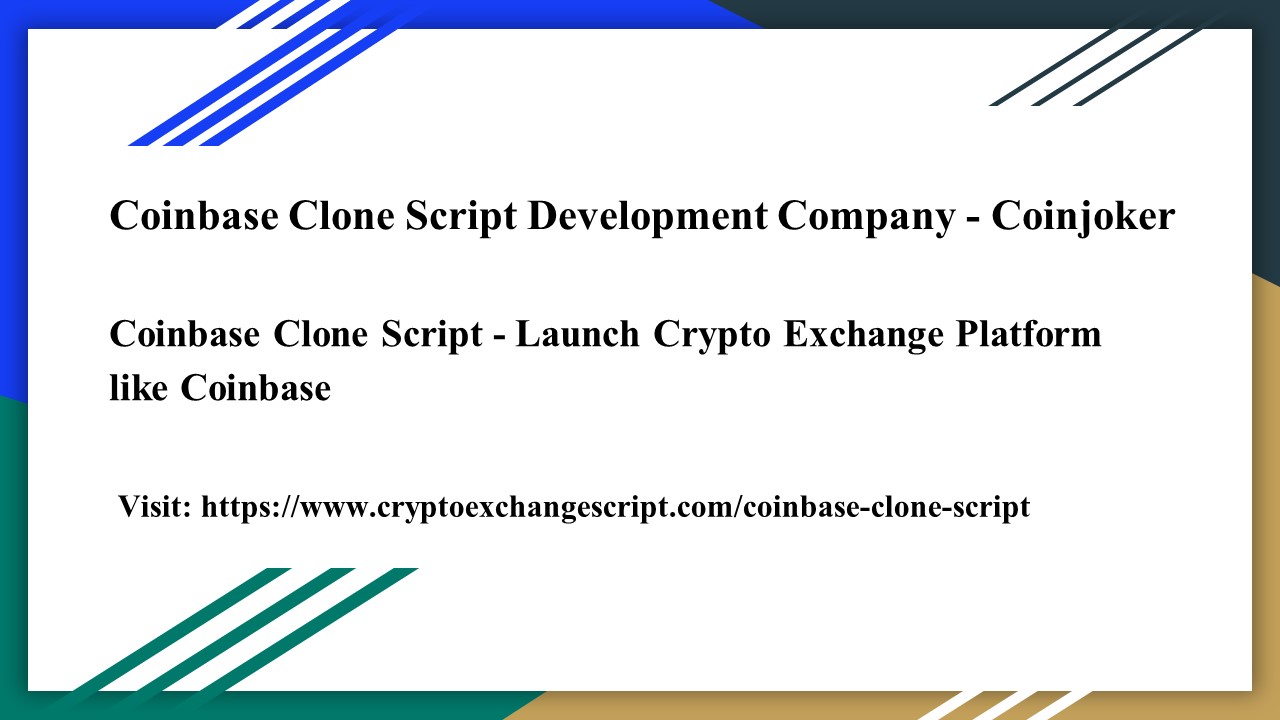 Coinbase Clone Script Development Company - Coinjoker

Coinbase Clone Script - Launch Crypto Exchange Platform like Coinbase

Visit: https://www.cryptoexchangescript.com/coinbase-clone-script